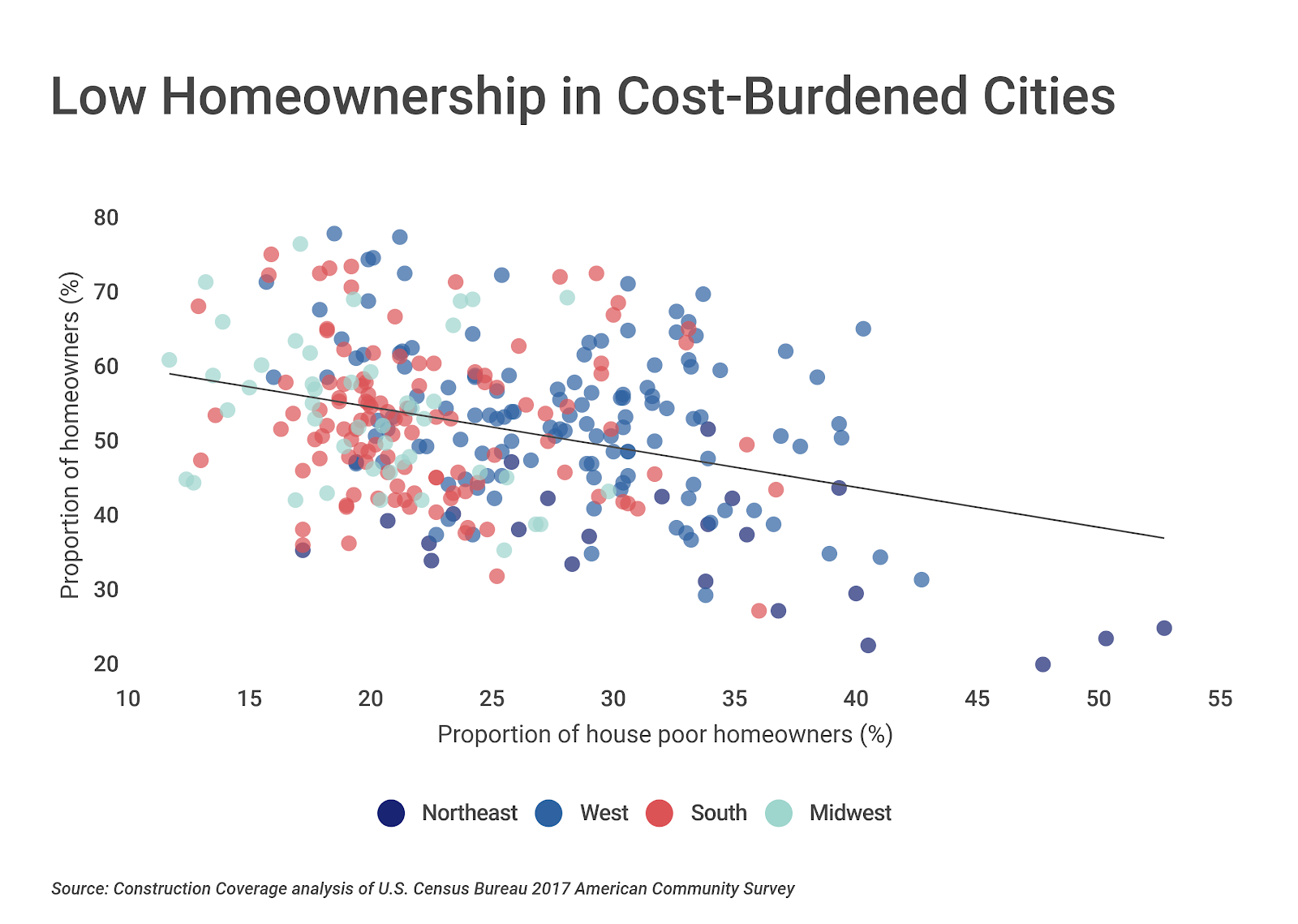 Low Homeownership in Cost-Burdened Cities

Proportion of homeowners (%)

80
70
60
50
40
30
20

10 15 20 25 30 35 40 45 50 55

Proportion of house poor homeowners (%)

Northeast West South Midwest

Source: Construction Coverage analysis of U.S. Census Bureau 2017 American Community Survey